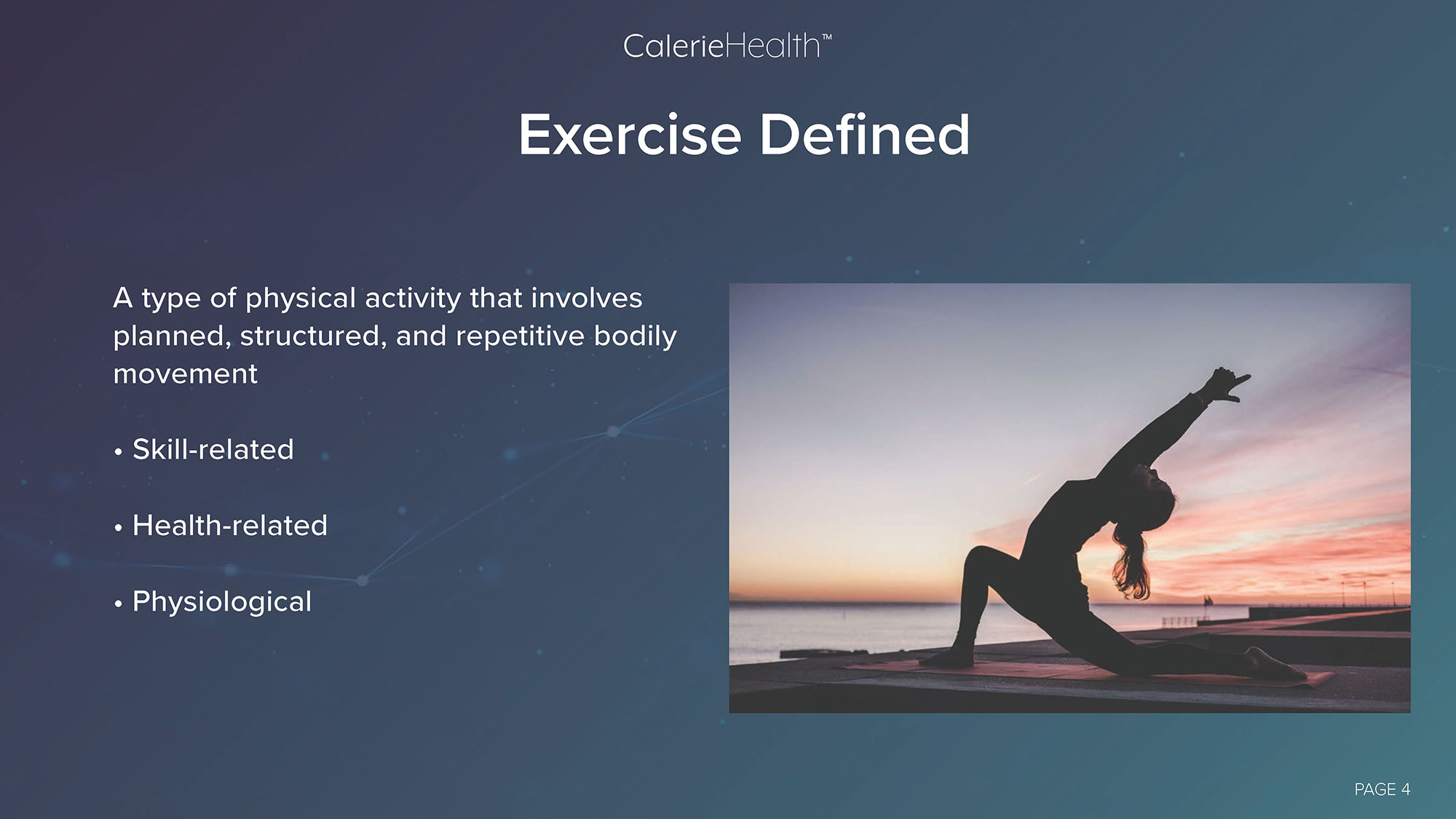 CalerieHealth™

Exercise Defined

A type of physical activity that involves planned, structured, and repetitive bodily movement

• Skill-related

• Health-related

• Physiological

PAGE 4